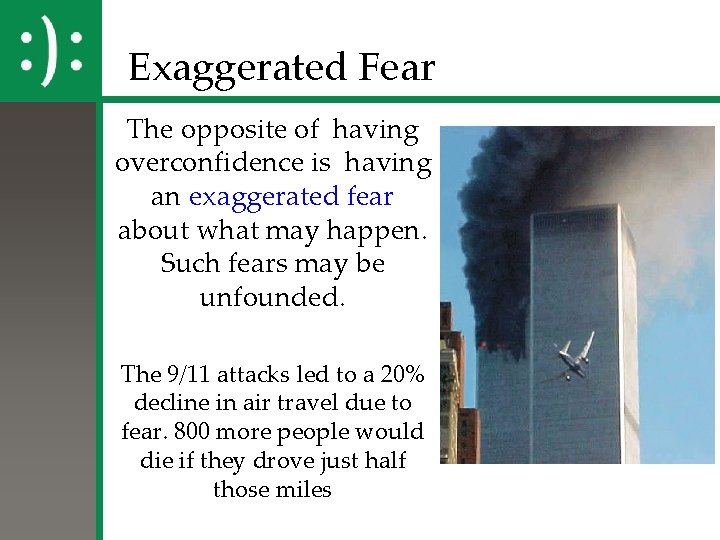 :):

Exaggerated Fear

The opposite of having overconfidence is having an exaggerated fear about what may happen. Such fears may be unfounded.

The 9/11 attacks led to a 20% decline in air travel due to fear. 800 more people would die if they drove just half those miles